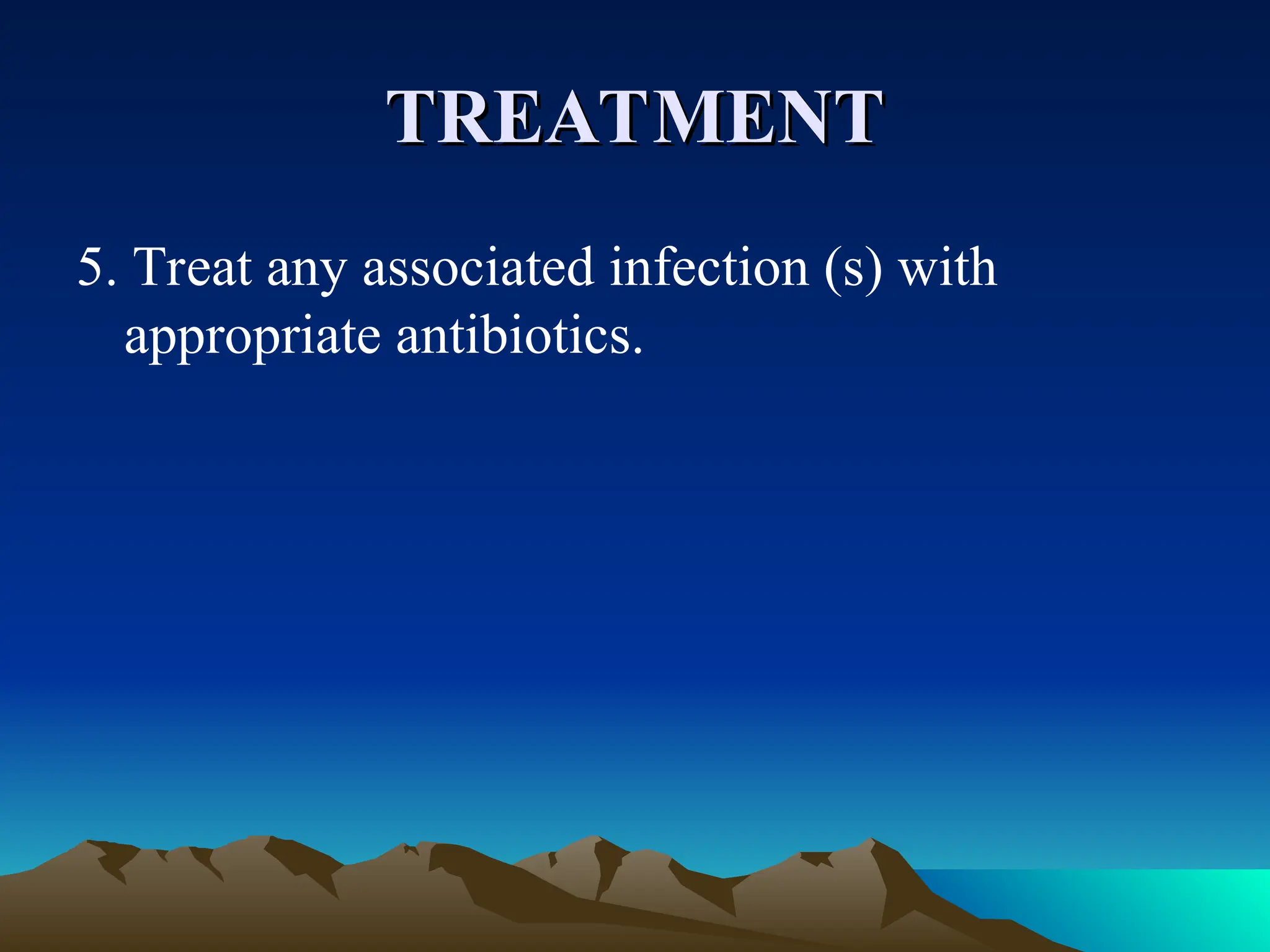 TREATMENT

5. Treat any associated infection (s) with appropriate antibiotics.